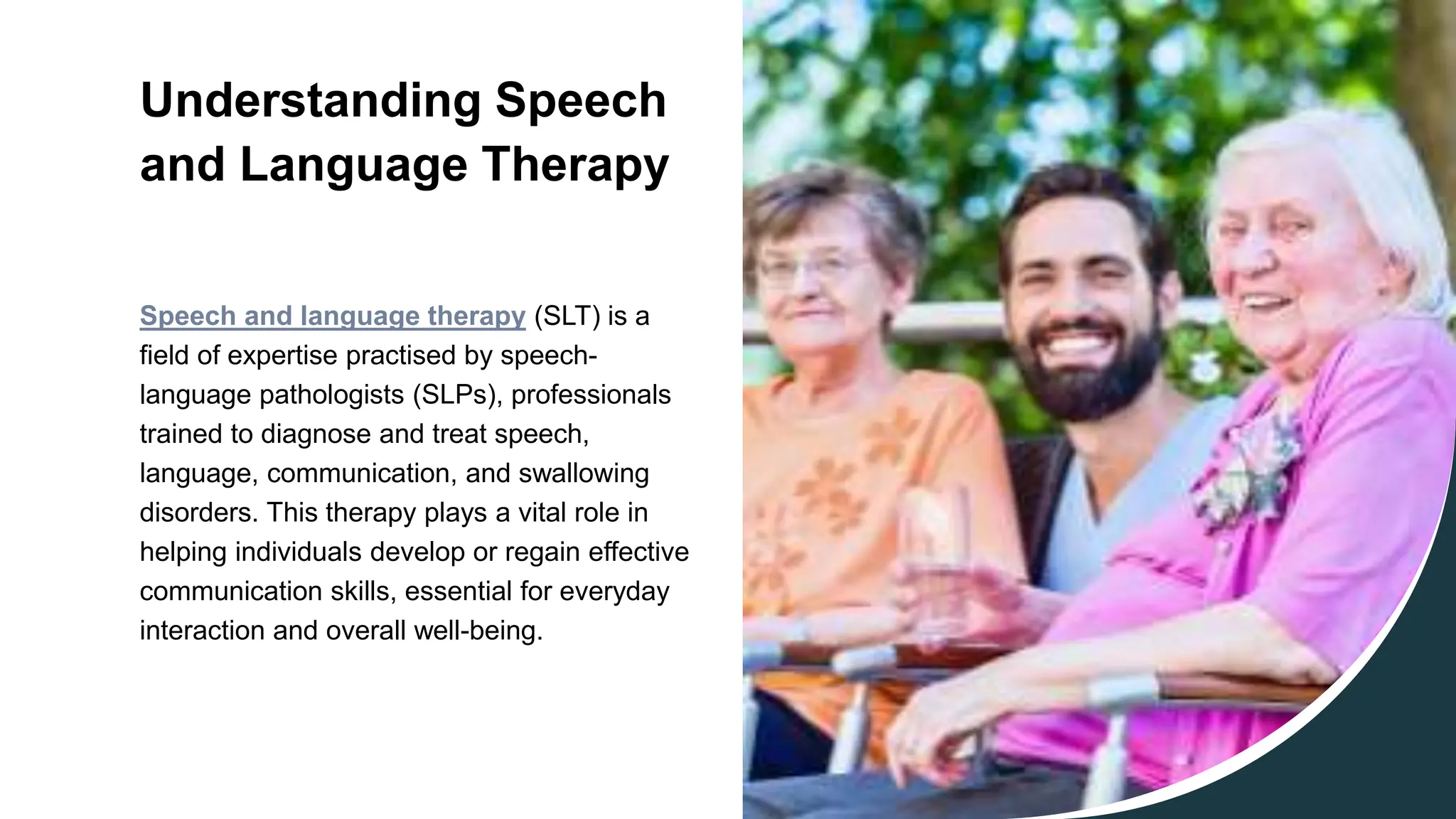 Understanding Speech and Language Therapy

Speech and language therapy (SLT) is a field of expertise practised by speech-language pathologists (SLPs), professionals trained to diagnose and treat speech, language, communication, and swallowing disorders. This therapy plays a vital role in helping individuals develop or regain effective communication skills, essential for everyday interaction and overall well-being.